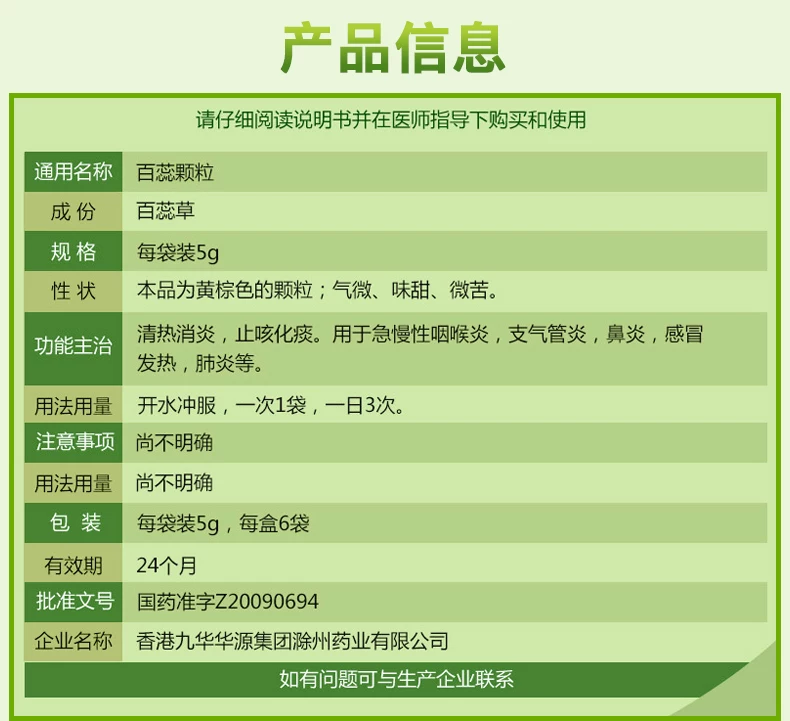 产品信息

请仔细阅读说明书并在医师指导下购买和使用

| 通用名称 | 百蕊颗粒 |
|---|---|
| 成 份 | 百蕊草 |
| 规 格 | 每袋装5g |
| 性 状 | 本品为黄棕色的颗粒；气微、味甜、微苦。 |
| 功能主治 | 清热消炎，止咳化痰。用于急慢性咽喉炎，支气管炎，鼻炎，感冒发热，肺炎等。 |
| 用法用量 | 开水冲服，一次1袋，一日3次。 |
| 注意事项 | 尚不明确 |
| 用法用量 | 尚不明确 |
| 包 装 | 每袋装5g，每盒6袋 |
| 有效期 | 24个月 |
| 批准文号 | 国药准字Z20090694 |
| 企业名称 | 香港九华华源集团滁州药业有限公司 |

如有问题可与生产企业联系